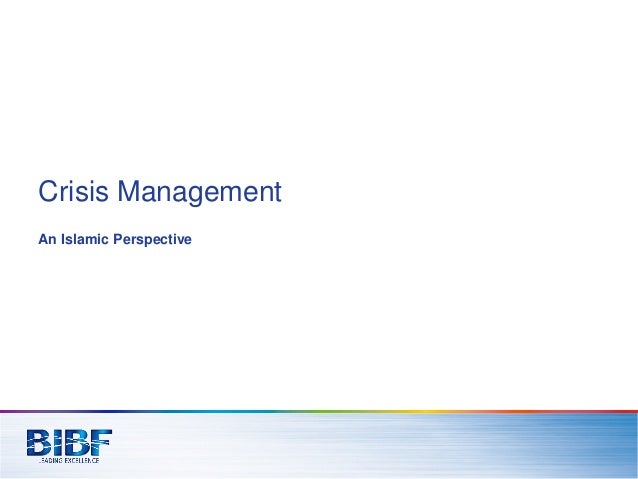 Crisis Management

An Islamic Perspective

BIBF
LEADING EXCELLENCE